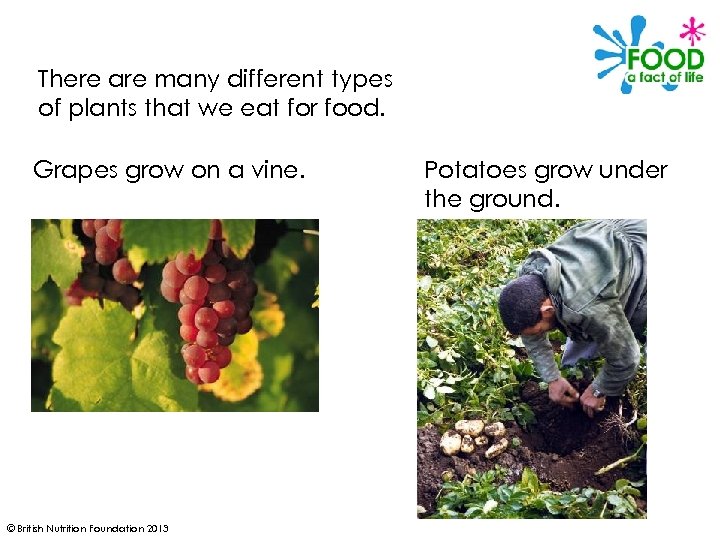 FOOD
a fact of life

There are many different types of plants that we eat for food.

Grapes grow on a vine.

Potatoes grow under the ground.

© British Nutrition Foundation 2013